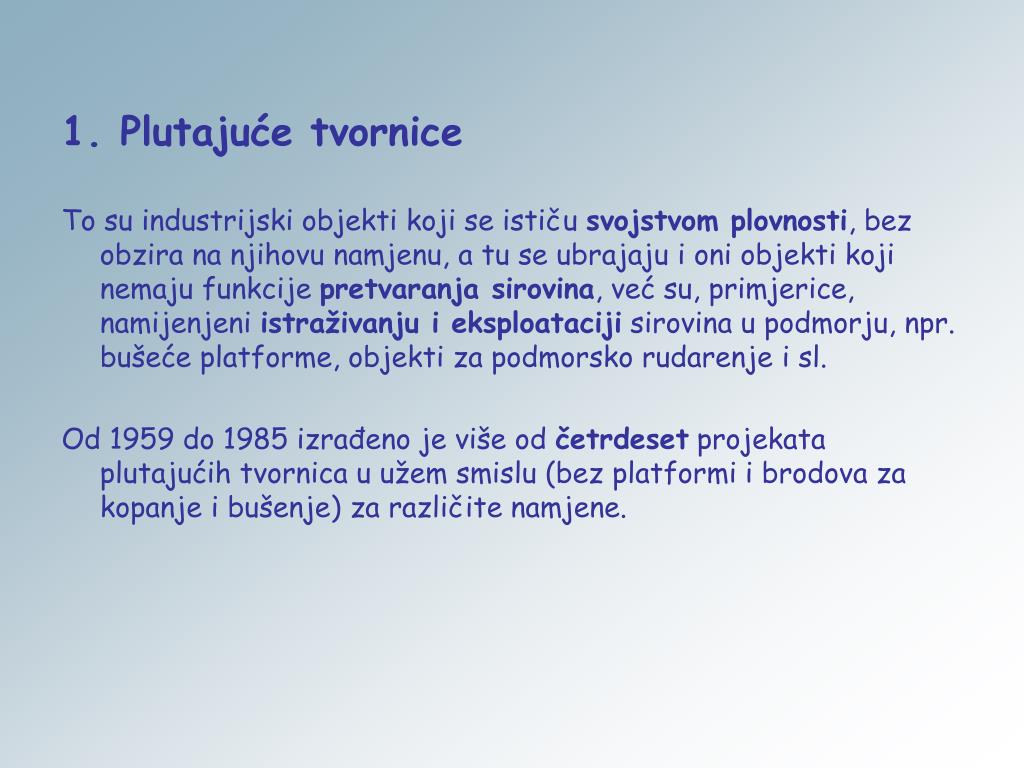 1. Plutajuće tvornice

To su industrijski objekti koji se ističu svojstvom plovnosti, bez obzira na njihovu namjenu, a tu se ubrajaju i oni objekti koji nemaju funkcije pretvaranja sirovina, već su, primjerice, namijenjeni istraživanju i eksploataciji sirovina u podmorju, npr. bušeće platforme, objekti za podmorsko rudarenje i sl.

Od 1959 do 1985 izrađeno je više od četrdeset projekata plutajućih tvornica u užem smislu (bez platformi i brodova za kopanje i bušenje) za različite namjene.